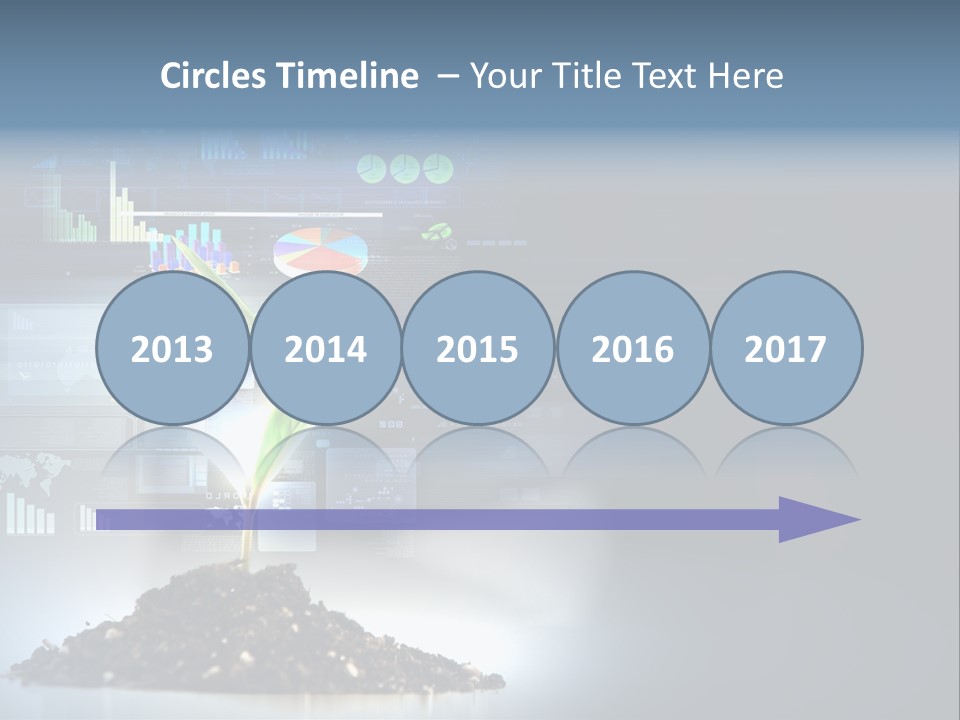 Circles Timeline – Your Title Text Here

2013

2014

2015

2016

2017